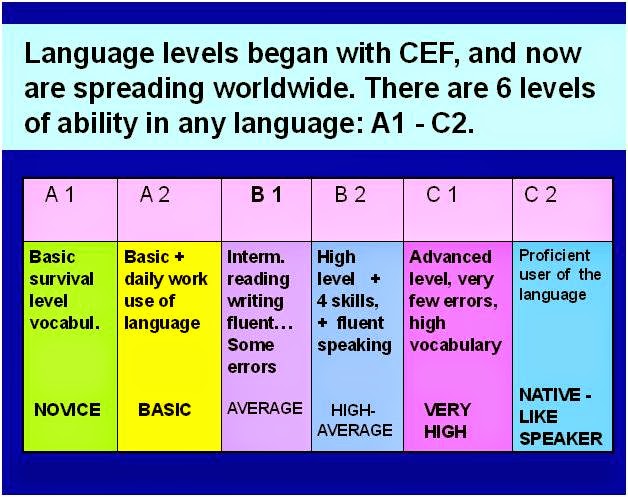 Language levels began with CEF, and now are spreading worldwide. There are 6 levels of ability in any language: A1 - C2.

| A 1 | A 2 | B 1 | B 2 | C 1 | C 2 |
|---|---|---|---|---|---|
| Basic survival level vocabul. NOVICE | Basic + daily work use of language BASIC | Interm. reading writing fluent… Some errors AVERAGE | High level + 4 skills, + fluent speaking HIGH-AVERAGE | Advanced level, very few errors, high vocabulary VERY HIGH | Proficient user of the language NATIVE - LIKE SPEAKER |